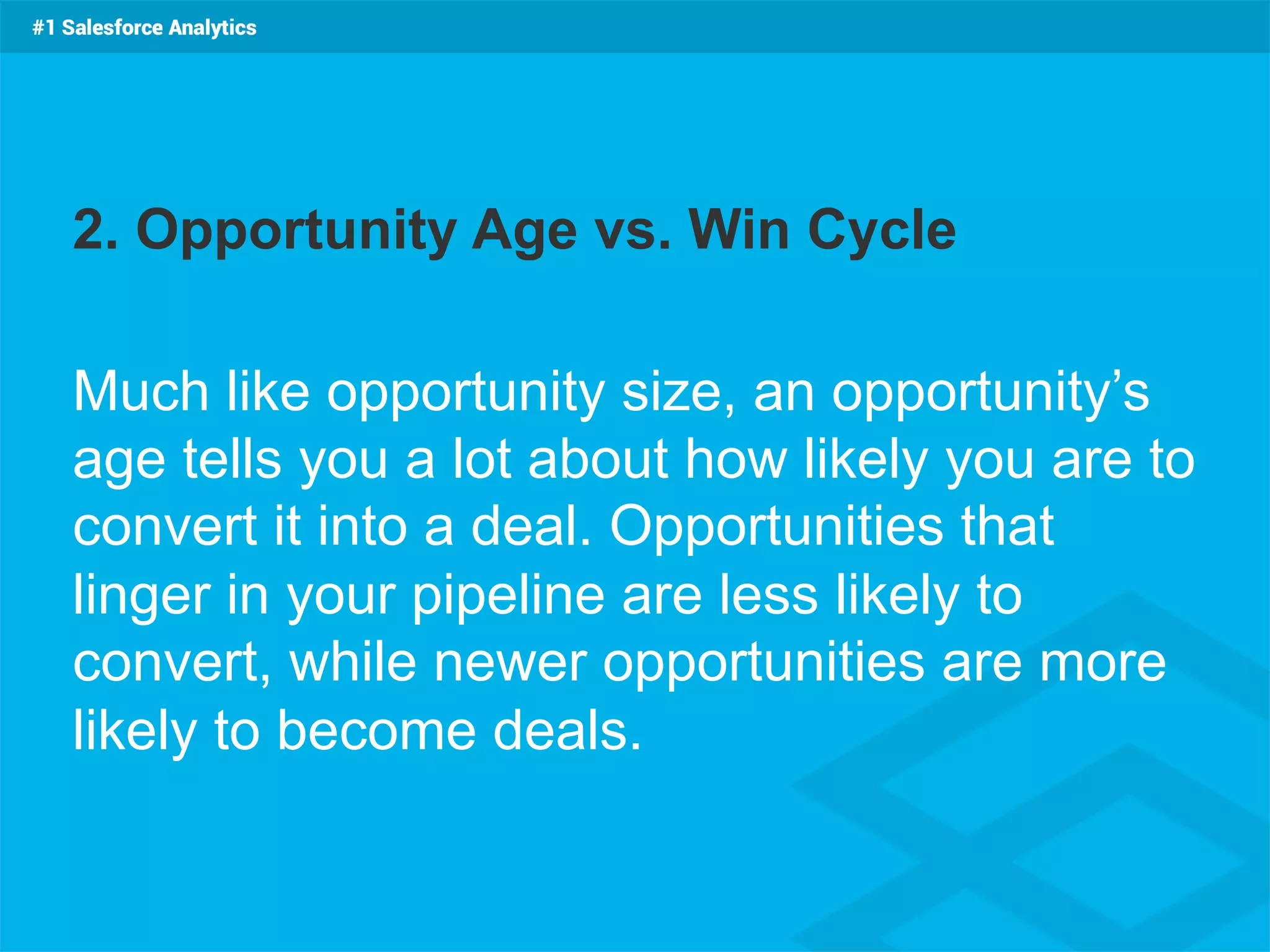 #1 Salesforce Analytics

2. Opportunity Age vs. Win Cycle

Much like opportunity size, an opportunity’s age tells you a lot about how likely you are to convert it into a deal. Opportunities that linger in your pipeline are less likely to convert, while newer opportunities are more likely to become deals.